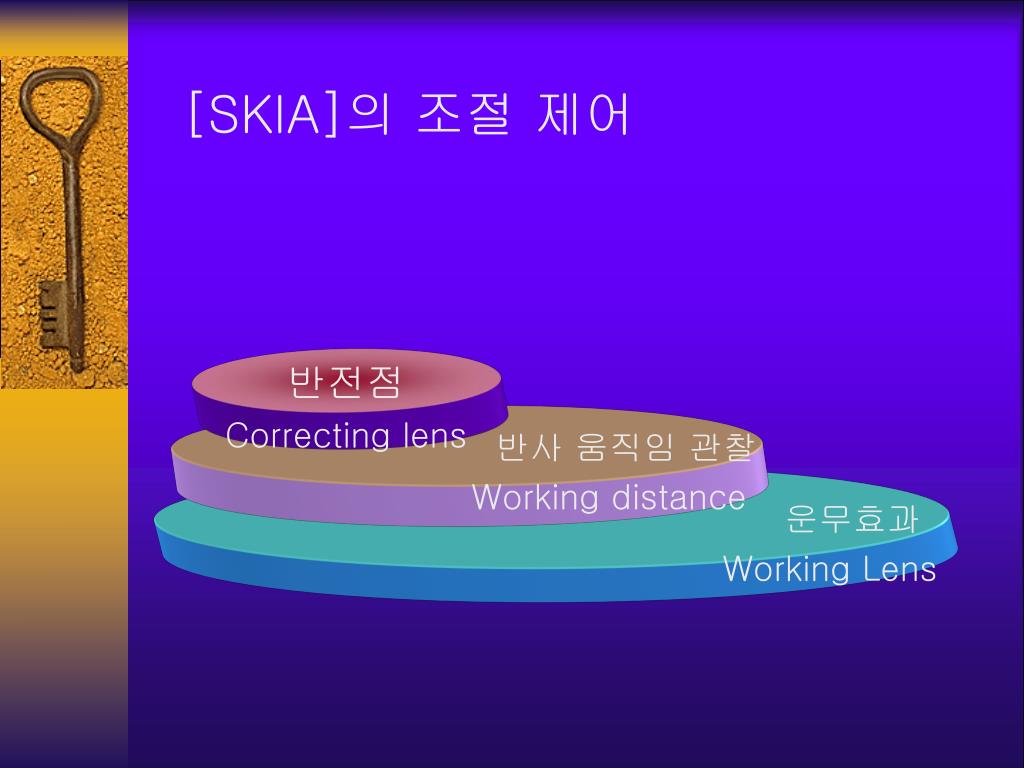 [SKIA]의 조절 제어

반전점
Correcting lens

반사 움직임 관찰
Working distance

운무효과
Working Lens